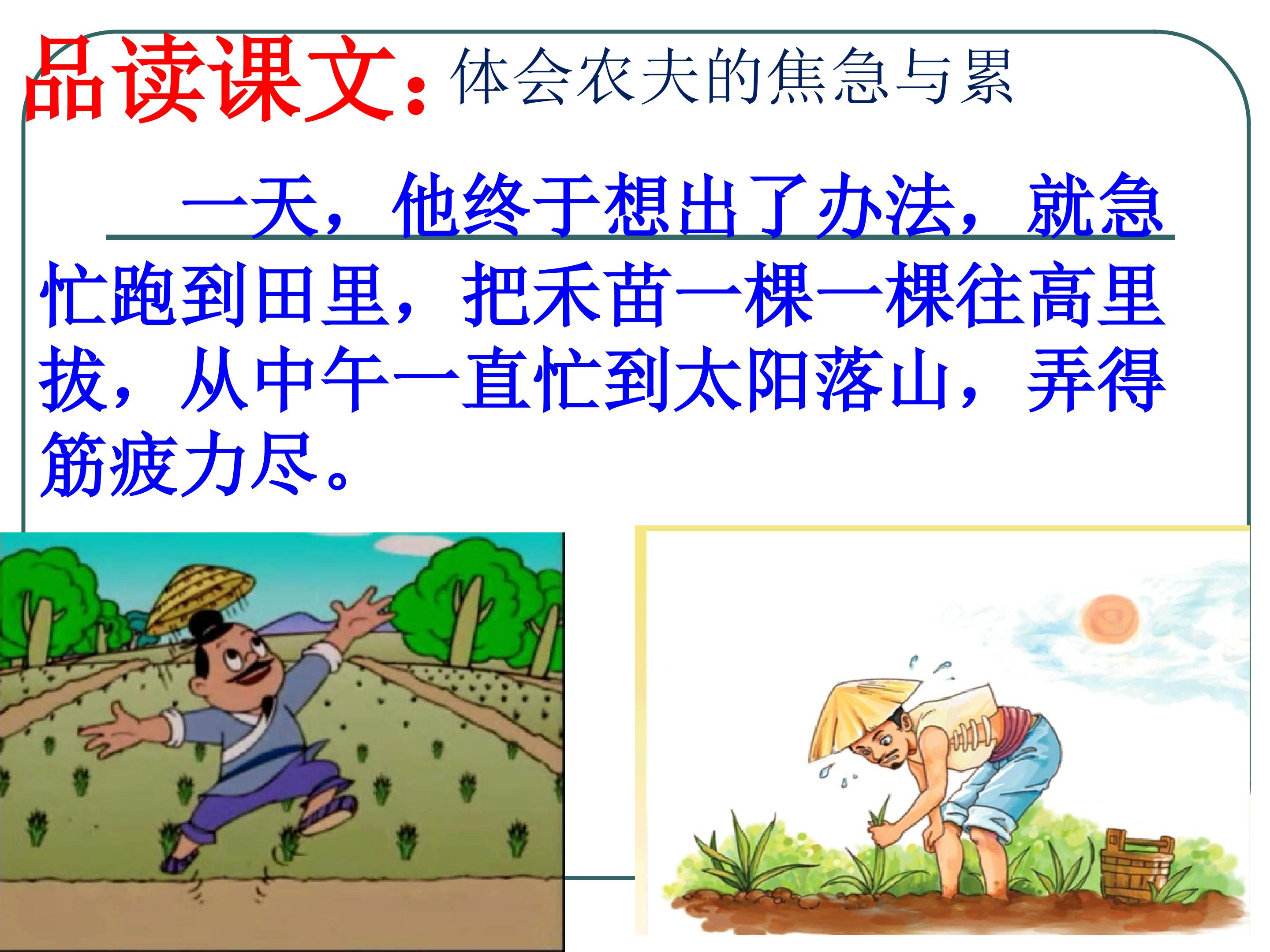 品读课文：体会农夫的焦急与累

一天，他终于想出了办法，就急忙跑到田里，把禾苗一棵一棵往高里拔，从中午一直忙到太阳落山，弄得筋疲力尽。